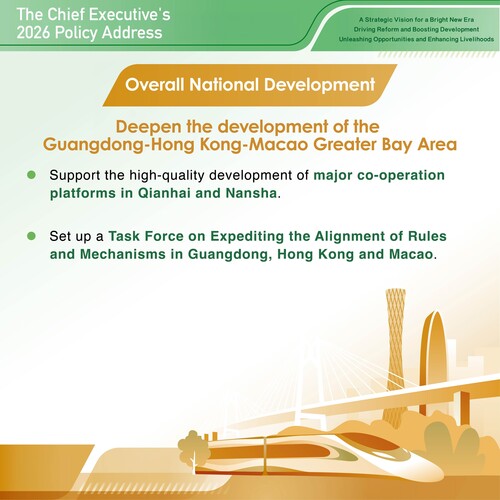 The Chief Executive's 2026 Policy Address

A Strategic Vision for a Bright New Era
Driving Reform and Boosting Development
Unleashing Opportunities and Enhancing Livelihoods

Overall National Development

Deepen the development of the Guangdong-Hong Kong-Macao Greater Bay Area

Support the high-quality development of major co-operation platforms in Qianhai and Nansha.

Set up a Task Force on Expediting the Alignment of Rules and Mechanisms in Guangdong, Hong Kong and Macao.